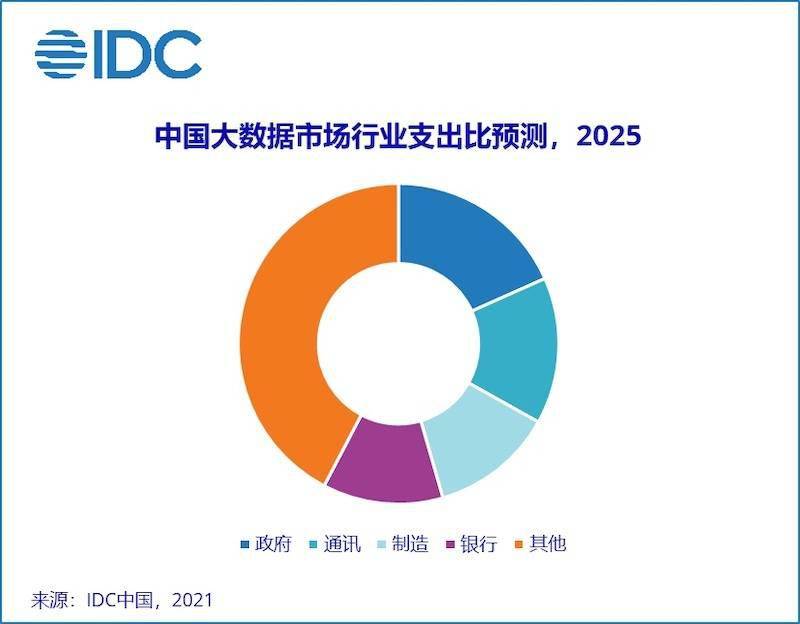 IDC

中国大数据市场行业支出比预测，2025

政府 通讯 制造 银行 其他

来源：IDC中国，2021